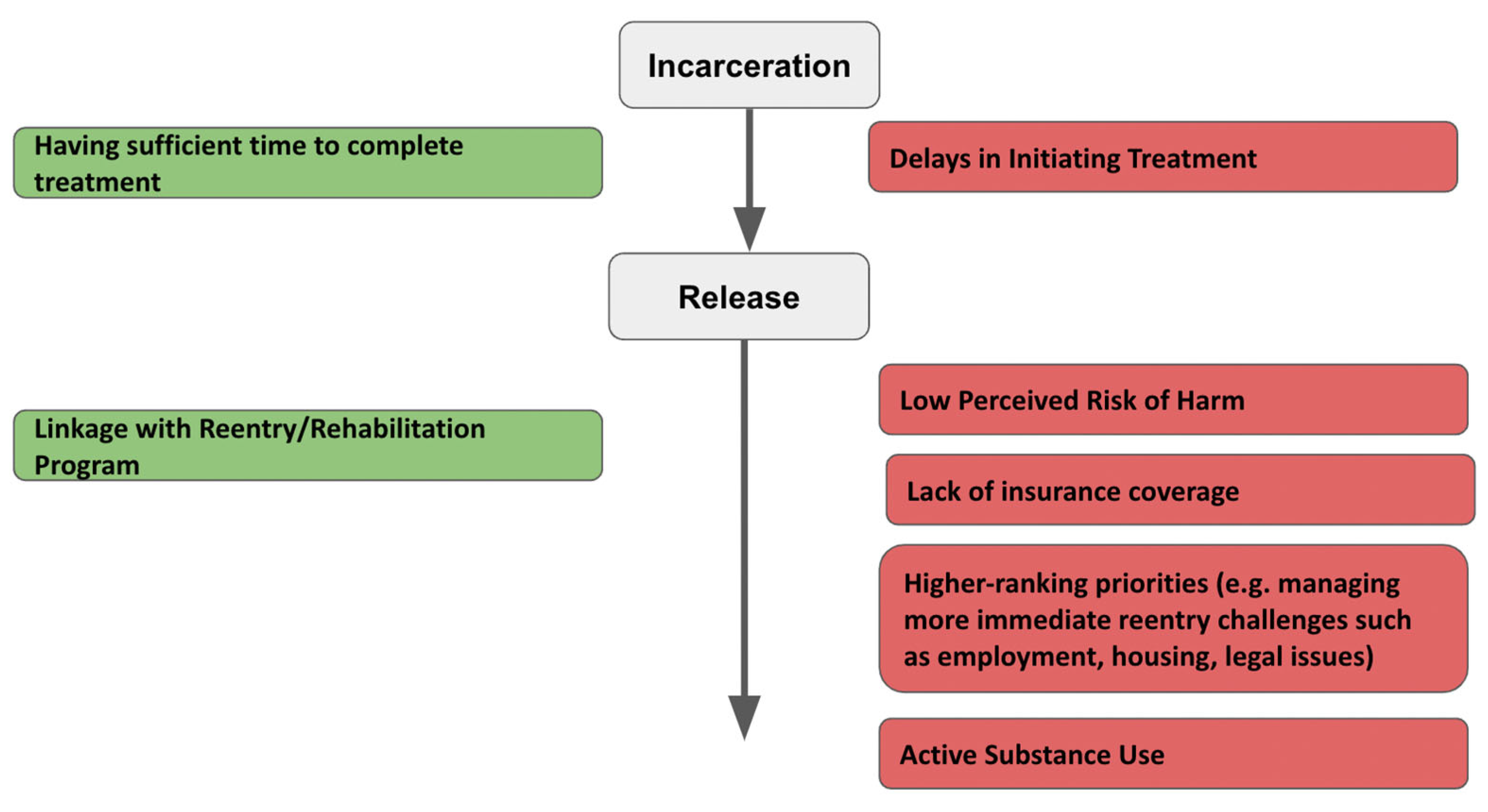 Incarceration

Having sufficient time to complete treatment

Delays in Initiating Treatment

Release

Linkage with Reentry/Rehabilitation Program

Low Perceived Risk of Harm

Lack of insurance coverage

Higher-ranking priorities (e.g. managing more immediate reentry challenges such as employment, housing, legal issues)

Active Substance Use